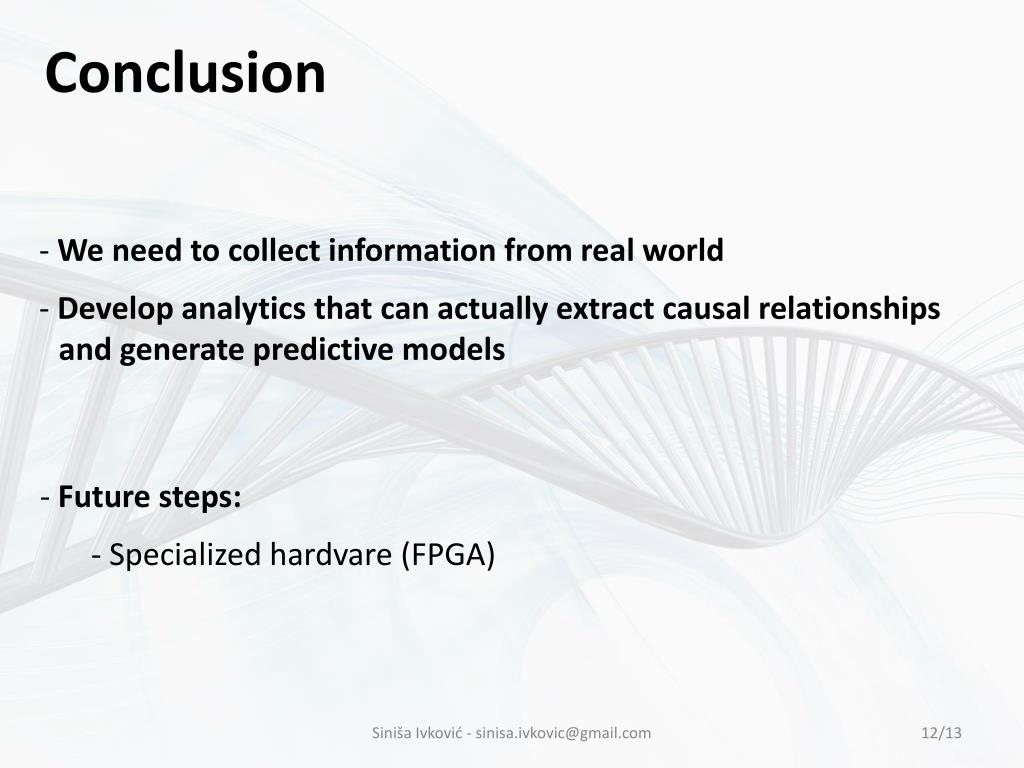 Conclusion

- We need to collect information from real world

- Develop analytics that can actually extract causal relationships and generate predictive models

- Future steps:

- Specialized hardvare (FPGA)

Siniša Ivković - sinisa.ivkovic@gmail.com

12/13